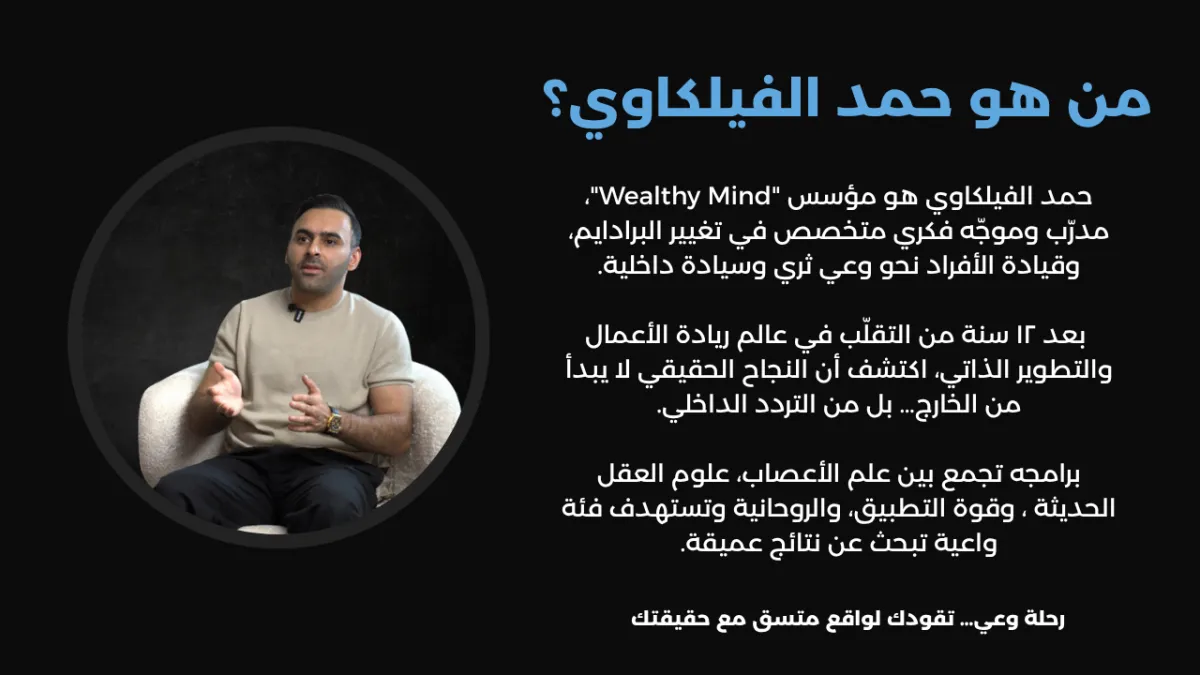 من هو حمد الفيلكاوي؟

حمد الفيلكاوي هو مؤسس "Wealthy Mind"، مدرّب وموجّه فكري متخصص في تغيير البرادايم، وقيادة الأفراد نحو وعي ثري وسيادة داخلية.

بعد ١٢ سنة من التقلّب في عالم ريادة الأعمال والتطوير الذاتي، اكتشف أن النجاح الحقيقي لا يبدأ من الخارج... بل من التردد الداخلي.

برامجه تجمع بين علم الأعصاب، علوم العقل الحديثة ، وقوة التطبيق، والروحانية وتستهدف فئة واعية تبحث عن نتائج عميقة.

رحلة وعي... تقودك لواقع متسق مع حقيقتك